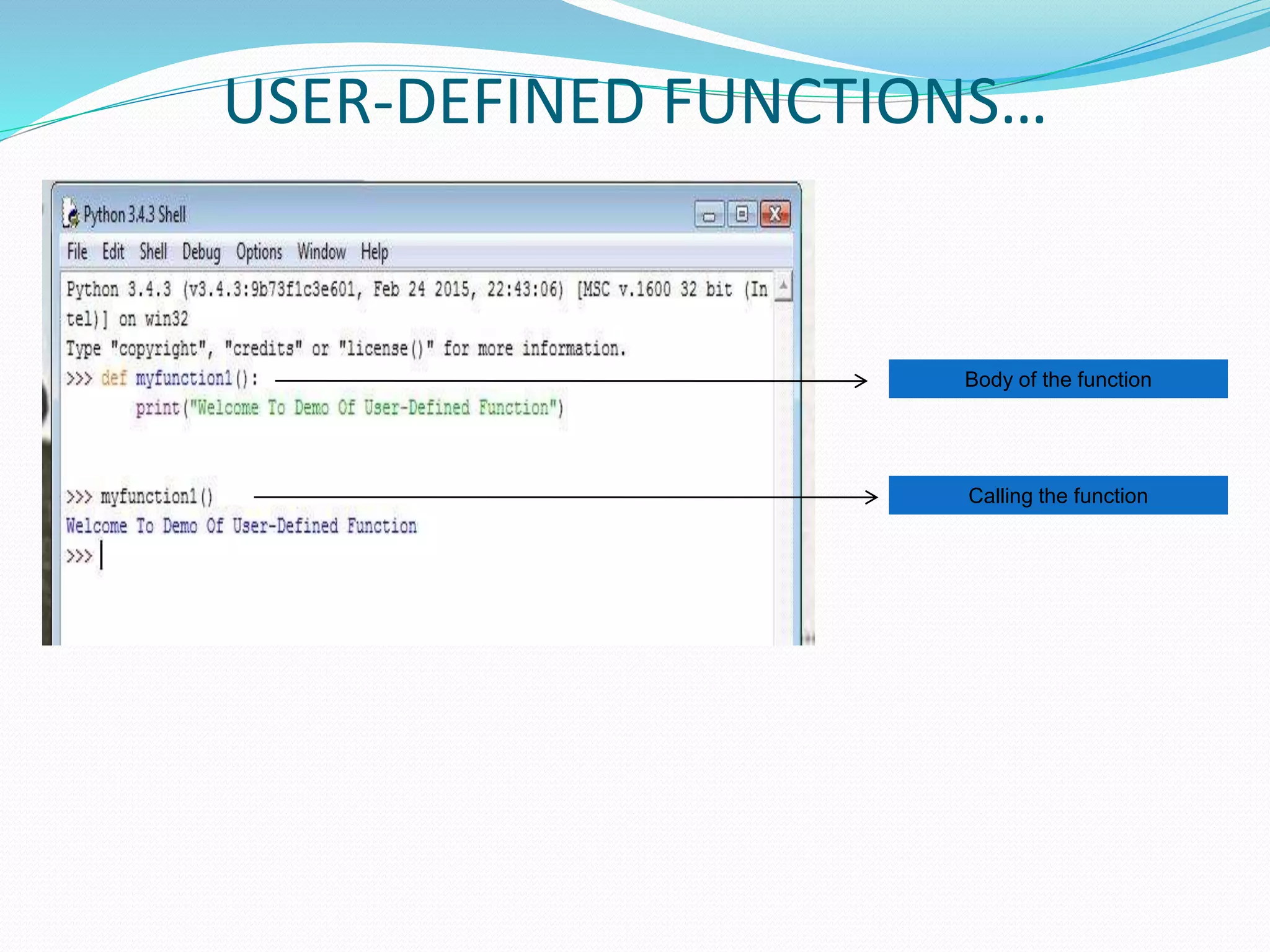 USER-DEFINED FUNCTIONS…

Python 3.4.3 Shell

File Edit Shell Debug Options Window Help

Python 3.4.3 (v3.4.3:9b73f1c3e601, Feb 24 2015, 22:43:06) [MSC v.1600 32 bit (Intel)] on win32
Type "copyright", "credits" or "license()" for more information.
>>> def myfunction1():
	print("Welcome To Demo Of User-Defined Function")

>>> myfunction1()
Welcome To Demo Of User-Defined Function
>>>

Body of the function

Calling the function